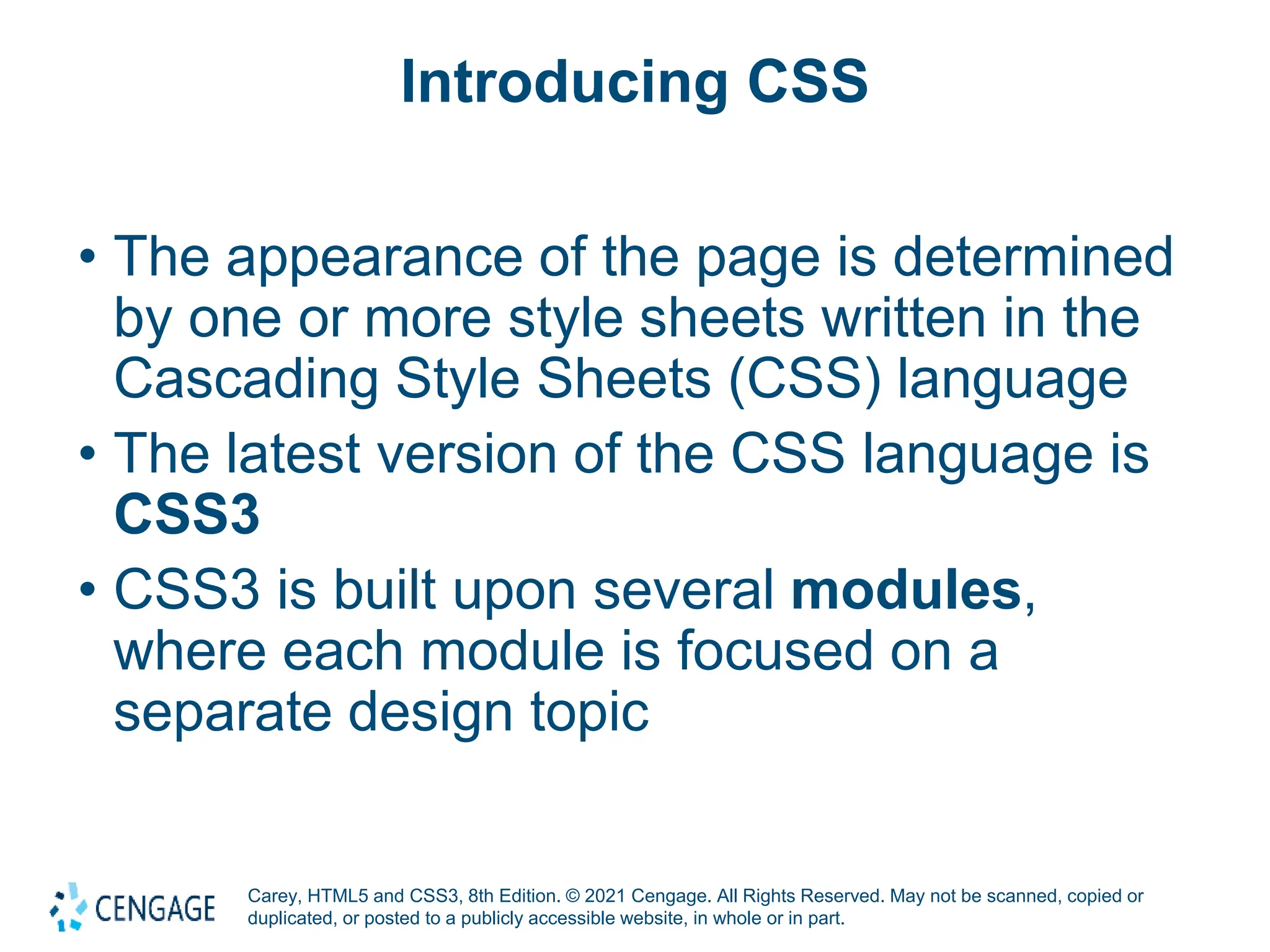 Introducing CSS

• The appearance of the page is determined by one or more style sheets written in the Cascading Style Sheets (CSS) language
• The latest version of the CSS language is CSS3
• CSS3 is built upon several modules, where each module is focused on a separate design topic

CENGAGE

Carey, HTML5 and CSS3, 8th Edition. © 2021 Cengage. All Rights Reserved. May not be scanned, copied or duplicated, or posted to a publicly accessible website, in whole or in part.